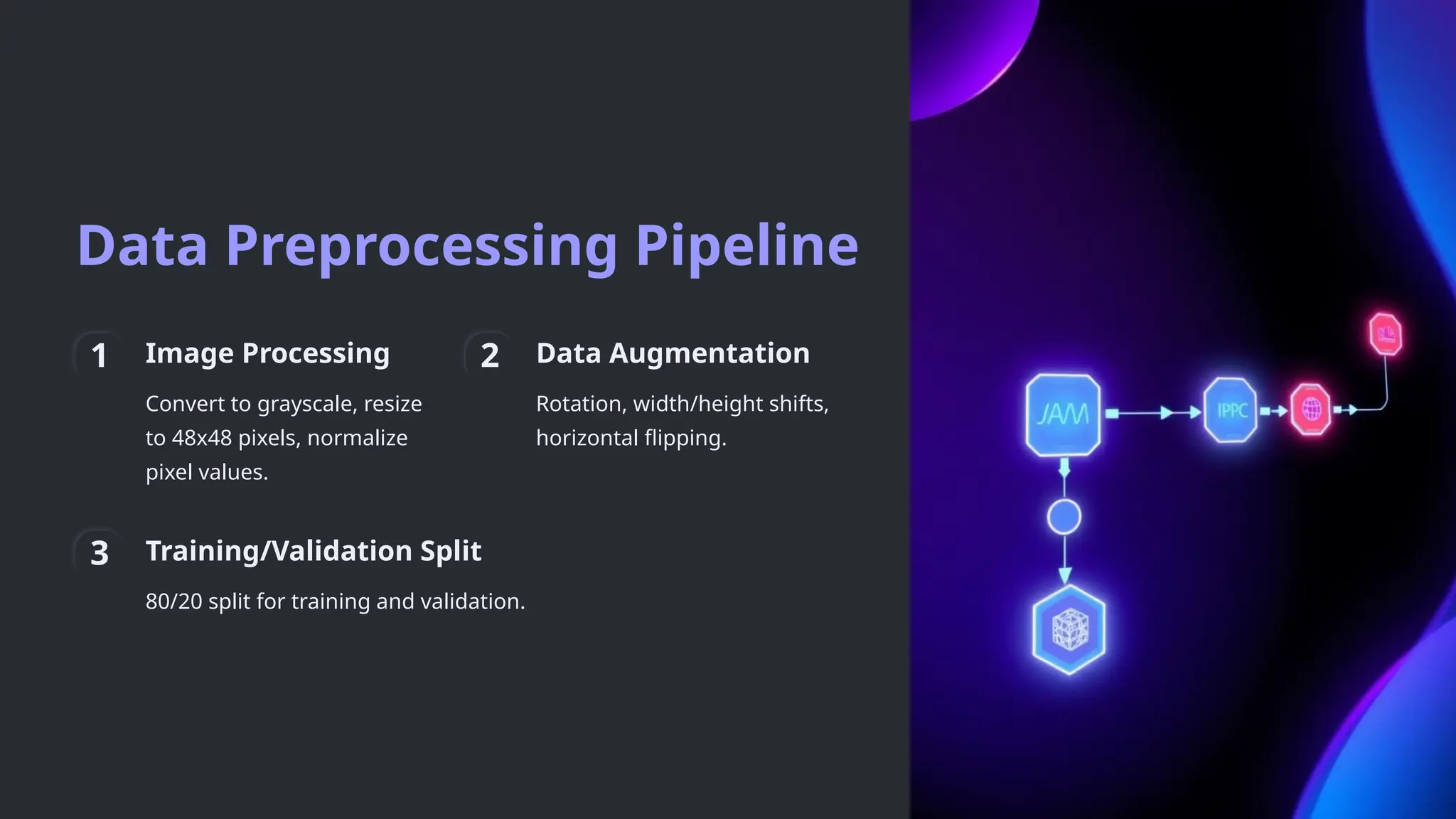 Data Preprocessing Pipeline

1

Image Processing

Convert to grayscale, resize to 48x48 pixels, normalize pixel values.

2

Data Augmentation

Rotation, width/height shifts, horizontal flipping.

3

Training/Validation Split

80/20 split for training and validation.

JAM

IPPC